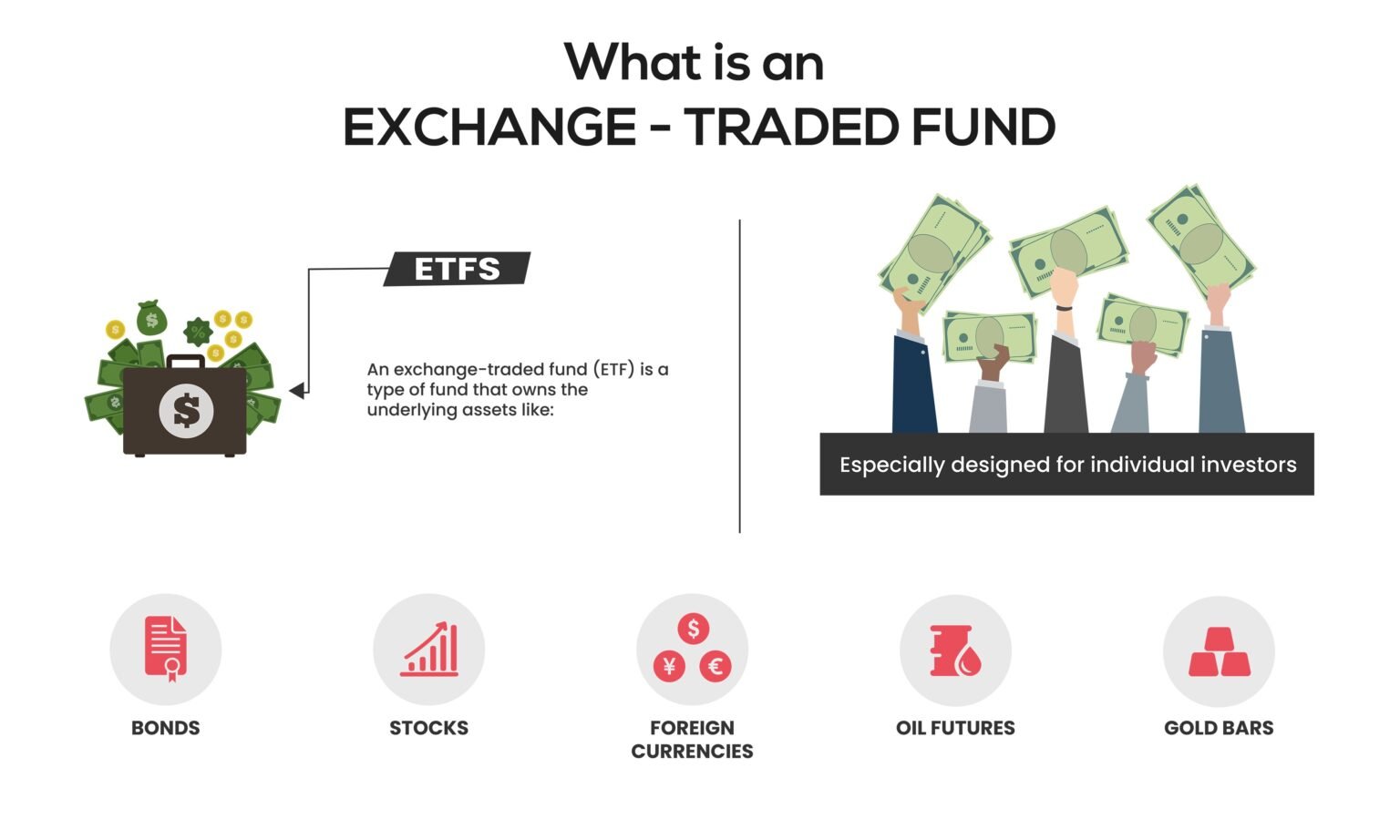 What is an
EXCHANGE - TRADED FUND

ETFS

An exchange-traded fund (ETF) is a type of fund that owns the underlying assets like:

Especially designed for individual investors

BONDS

STOCKS

FOREIGN CURRENCIES

OIL FUTURES

GOLD BARS